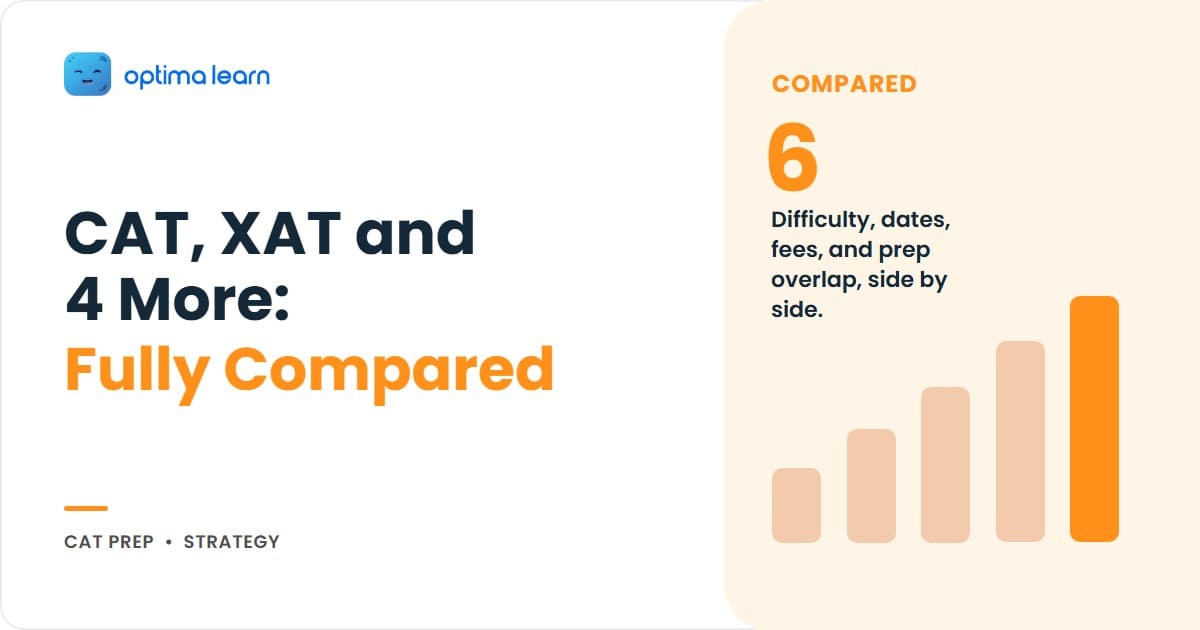 optima learn

CAT, XAT and 4 More: Fully Compared

CAT PREP • STRATEGY

COMPARED

6

Difficulty, dates, fees, and prep overlap, side by side.